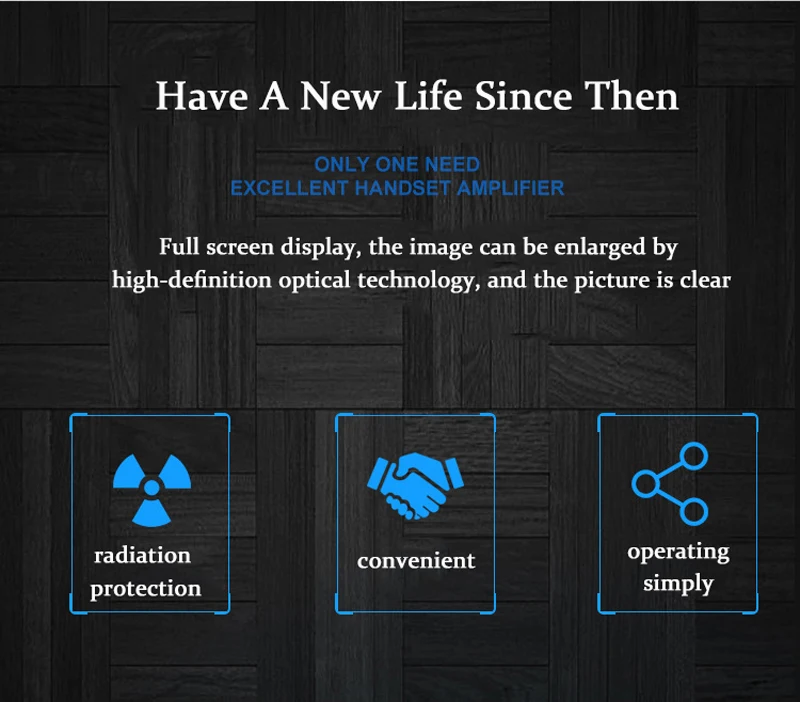 Have A New Life Since Then

ONLY ONE NEED
EXCELLENT HANDSET AMPLIFIER

Full screen display, the image can be enlarged by high-definition optical technology, and the picture is clear

radiation protection

convenient

operating simply